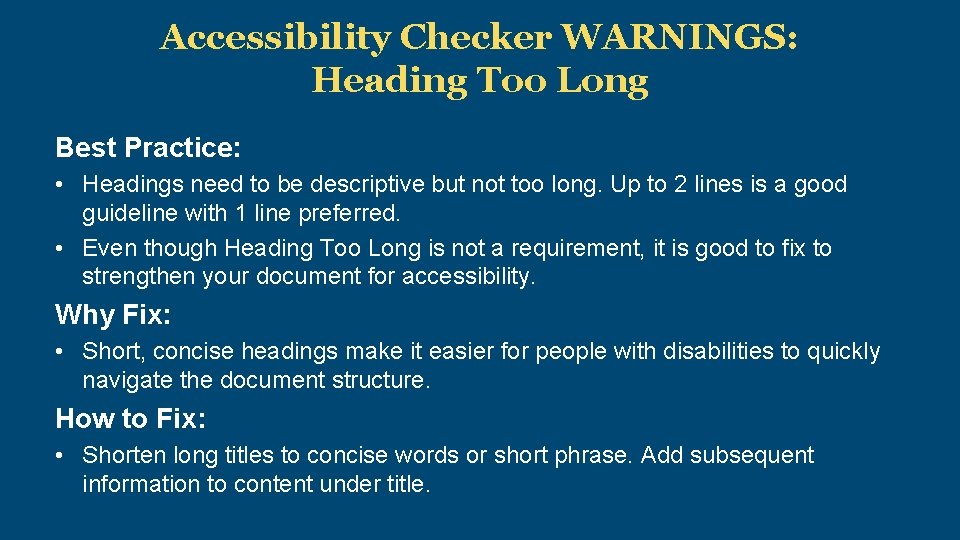 Accessibility Checker WARNINGS:
Heading Too Long

Best Practice:

• Headings need to be descriptive but not too long. Up to 2 lines is a good guideline with 1 line preferred.
• Even though Heading Too Long is not a requirement, it is good to fix to strengthen your document for accessibility.

Why Fix:

• Short, concise headings make it easier for people with disabilities to quickly navigate the document structure.

How to Fix:

• Shorten long titles to concise words or short phrase. Add subsequent information to content under title.